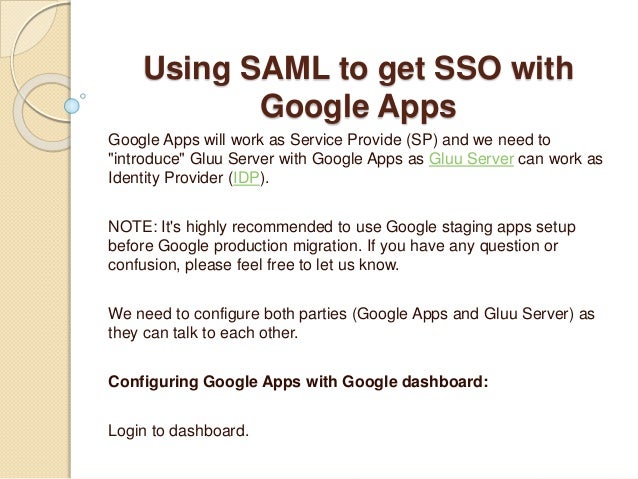 Using SAML to get SSO with Google Apps

Google Apps will work as Service Provide (SP) and we need to "introduce" Gluu Server with Google Apps as Gluu Server can work as Identity Provider (IDP).

NOTE: It's highly recommended to use Google staging apps setup before Google production migration. If you have any question or confusion, please feel free to let us know.

We need to configure both parties (Google Apps and Gluu Server) as they can talk to each other.

Configuring Google Apps with Google dashboard:

Login to dashboard.